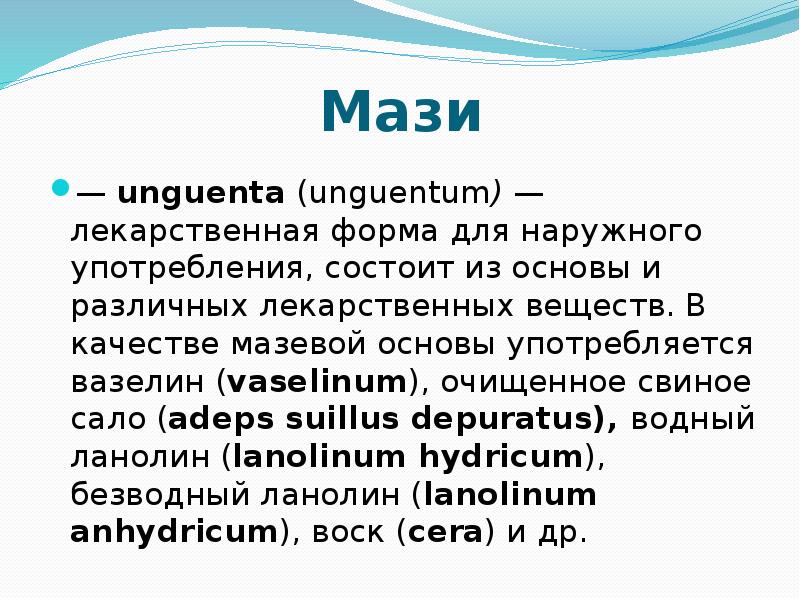 Мази

— unguenta (unguentum) — лекарственная форма для наружного употребления, состоит из основы и различных лекарственных веществ. В качестве мазевой основы употребляется вазелин (vaselinum), очищенное свиное сало (adeps suillus depuratus), водный ланолин (lanolinum hydricum), безводный ланолин (lanolinum anhydricum), воск (cera) и др.